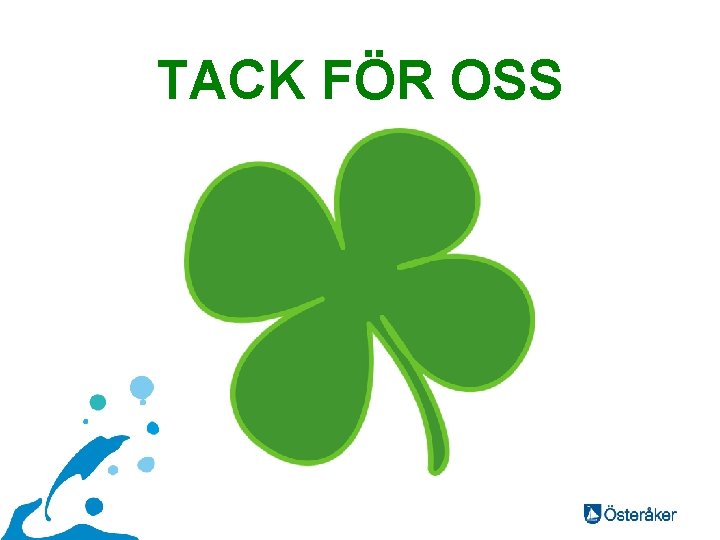 TACK FÖR OSS

Österåker